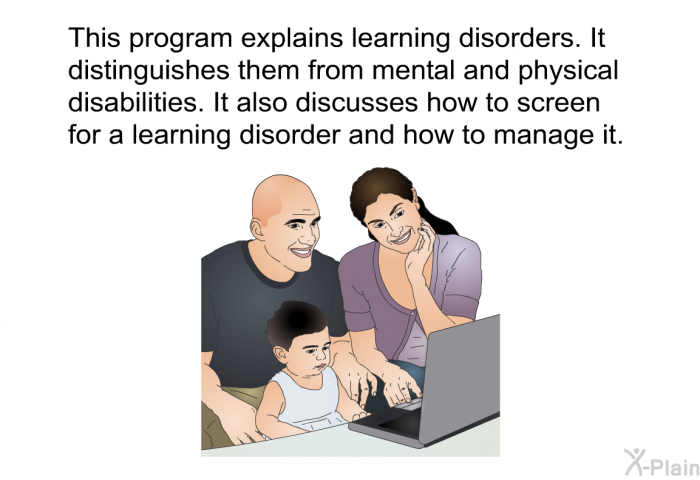 This program explains learning disorders. It distinguishes them from mental and physical disabilities. It also discusses how to screen for a learning disorder and how to manage it.

X-Plain